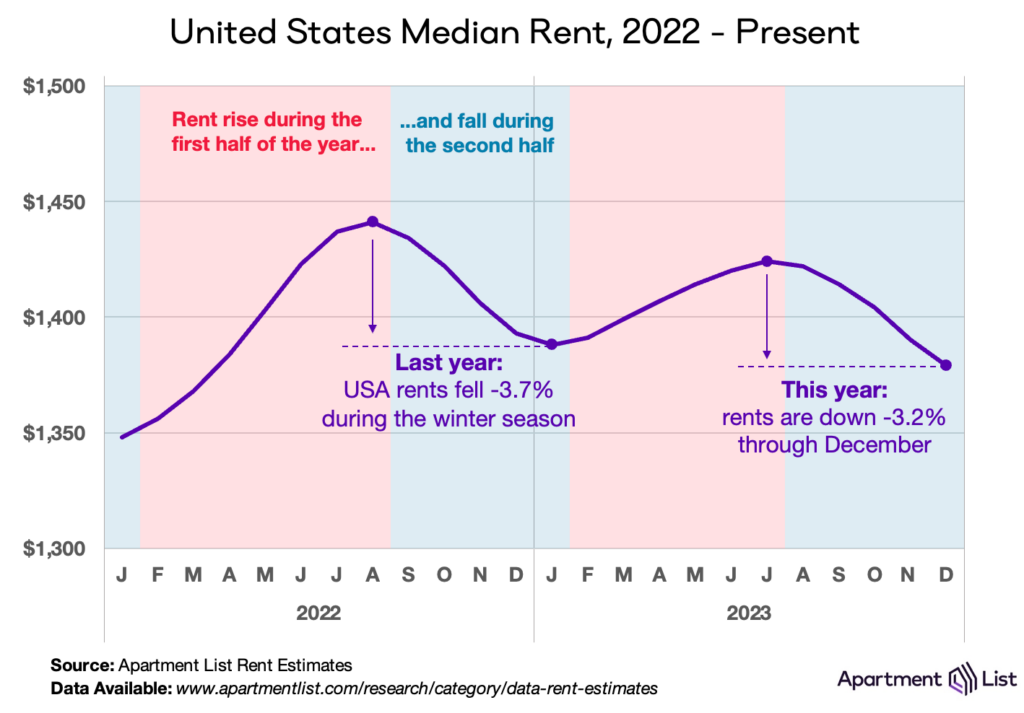 United States Median Rent, 2022 - Present

$1,500
$1,450
$1,400
$1,350
$1,300

Rent rise during the first half of the year...

...and fall during the second half

Last year:
USA rents fell -3.7% during the winter season

This year:
rents are down -3.2% through December

J F M A M J J A S O N D J F M A M J J A S O N D

2022

2023

Source: Apartment List Rent Estimates
Data Available: www.apartmentlist.com/research/category/data-rent-estimates

Apartment List